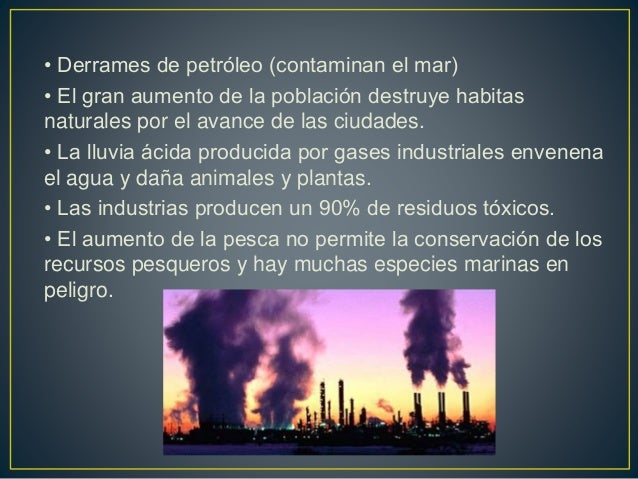 • Derrames de petróleo (contaminan el mar)
• El gran aumento de la población destruye habitas naturales por el avance de las ciudades.
• La lluvia ácida producida por gases industriales envenena el agua y daña animales y plantas.
• Las industrias producen un 90% de residuos tóxicos.
• El aumento de la pesca no permite la conservación de los recursos pesqueros y hay muchas especies marinas en peligro.